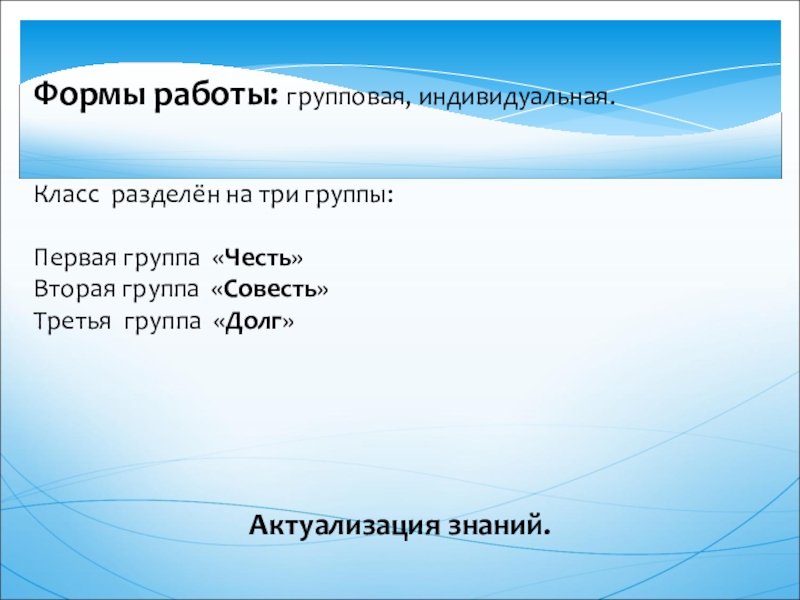 Формы работы: групповая, индивидуальная.

Класс разделён на три группы:

Первая группа «Честь»
Вторая группа «Совесть»
Третья группа «Долг»

Актуализация знаний.